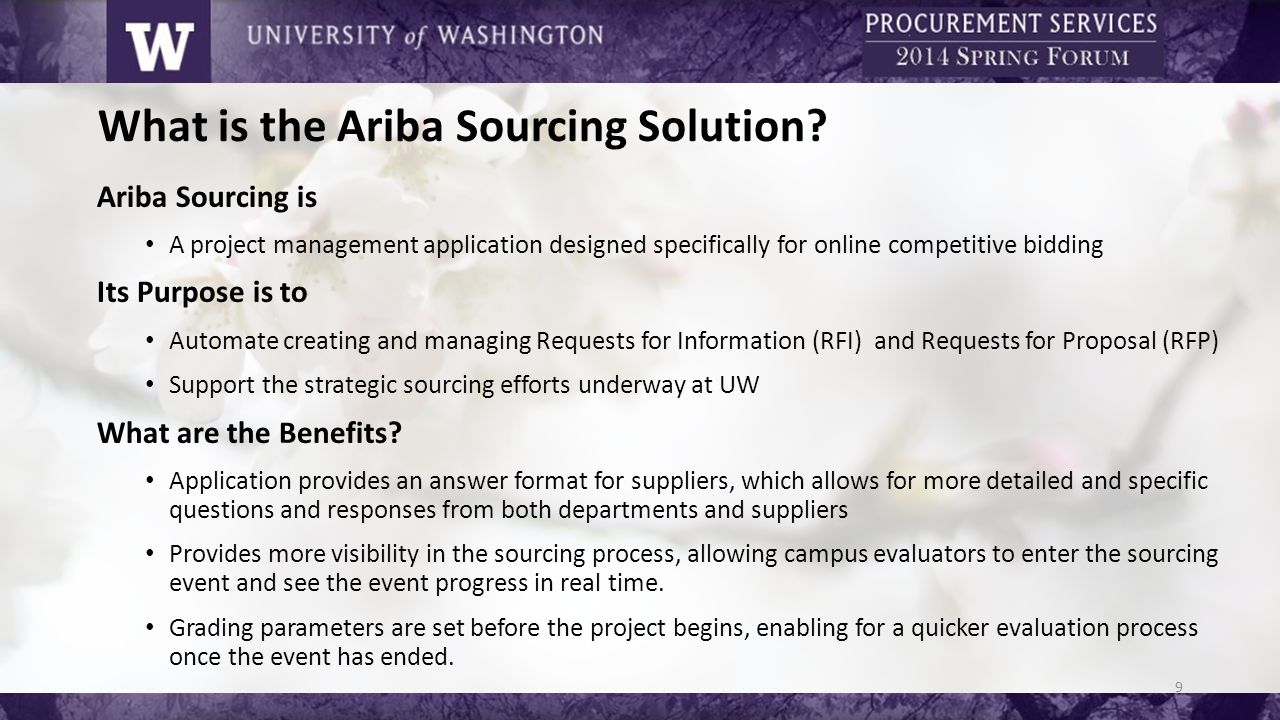 W UNIVERSITY of WASHINGTON

PROCUREMENT SERVICES
2014 SPRING FORUM

What is the Ariba Sourcing Solution?

Ariba Sourcing is

• A project management application designed specifically for online competitive bidding

Its Purpose is to

• Automate creating and managing Requests for Information (RFI) and Requests for Proposal (RFP)

• Support the strategic sourcing efforts underway at UW

What are the Benefits?

• Application provides an answer format for suppliers, which allows for more detailed and specific questions and responses from both departments and suppliers

• Provides more visibility in the sourcing process, allowing campus evaluators to enter the sourcing event and see the event progress in real time.

• Grading parameters are set before the project begins, enabling for a quicker evaluation process once the event has ended.

9